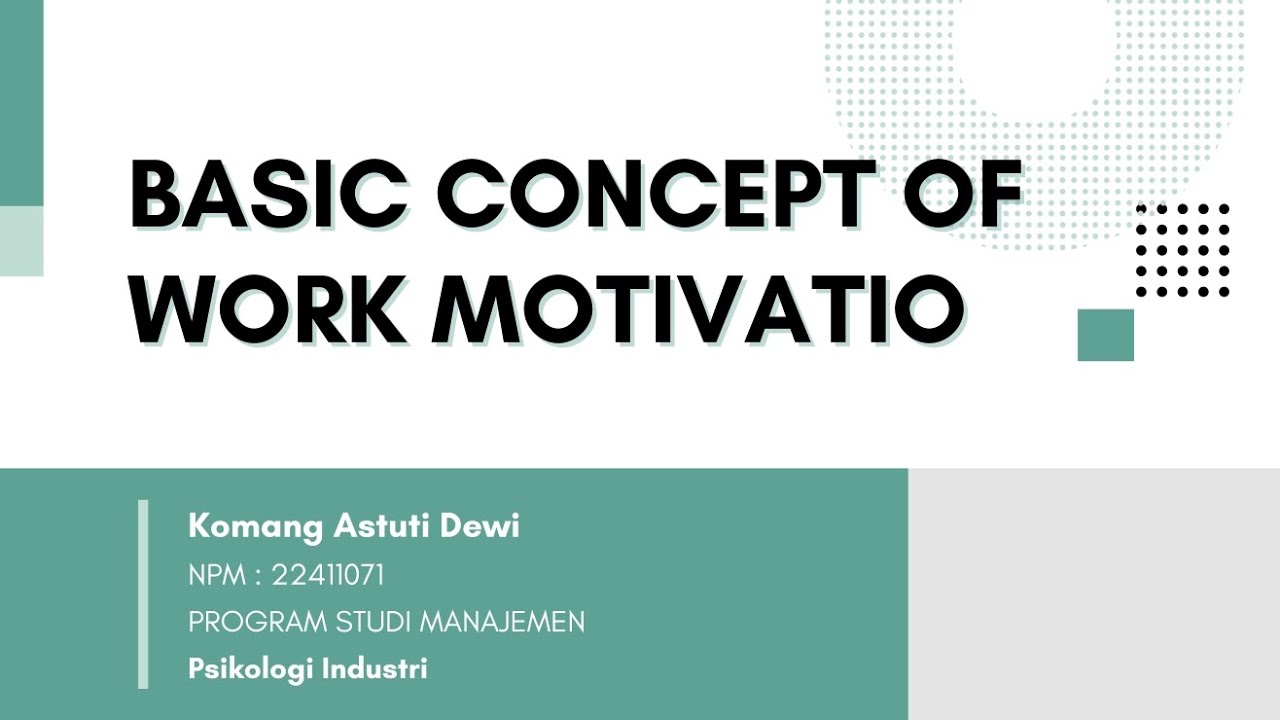 BASIC CONCEPT OF WORK MOTIVATIO

Komang Astuti Dewi
NPM : 22411071
PROGRAM STUDI MANAJEMEN
Psikologi Industri